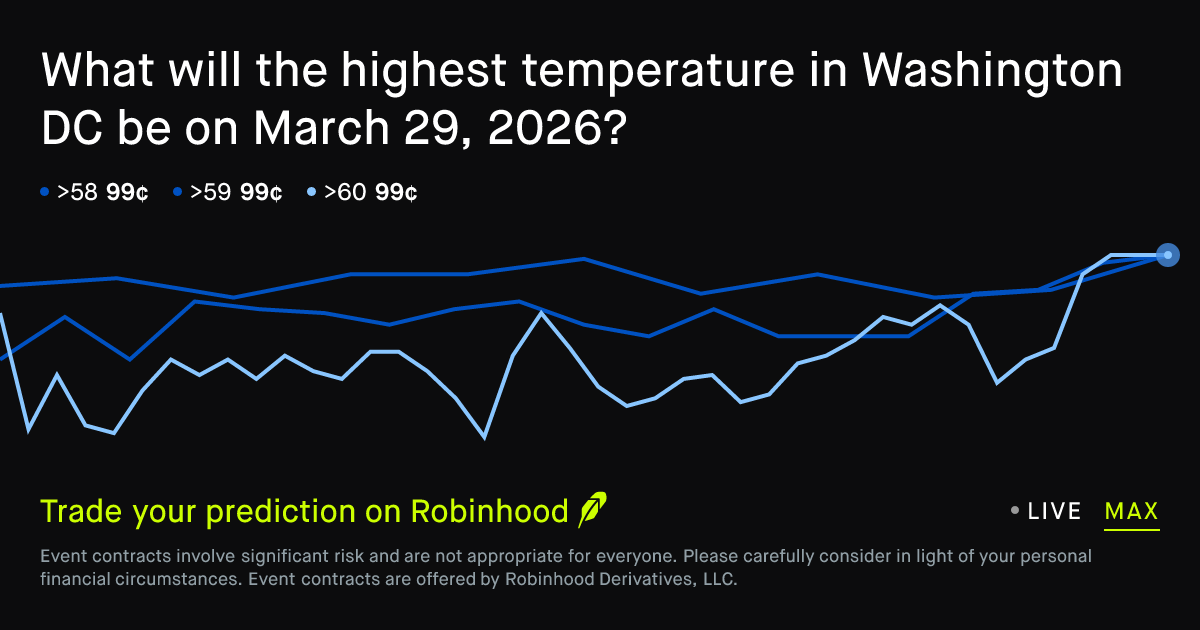 What will the highest temperature in Washington DC be on March 29, 2026?

>58 99¢ >59 99¢ >60 99¢

Trade your prediction on Robinhood

LIVE MAX

Event contracts involve significant risk and are not appropriate for everyone. Please carefully consider in light of your personal financial circumstances. Event contracts are offered by Robinhood Derivatives, LLC.